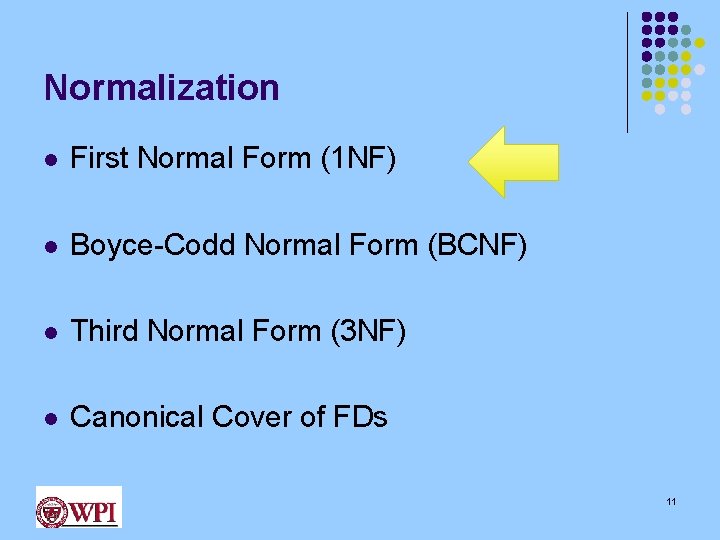 Normalization

- First Normal Form (1NF)
- Boyce-Codd Normal Form (BCNF)
- Third Normal Form (3NF)
- Canonical Cover of FDs

WPI

11